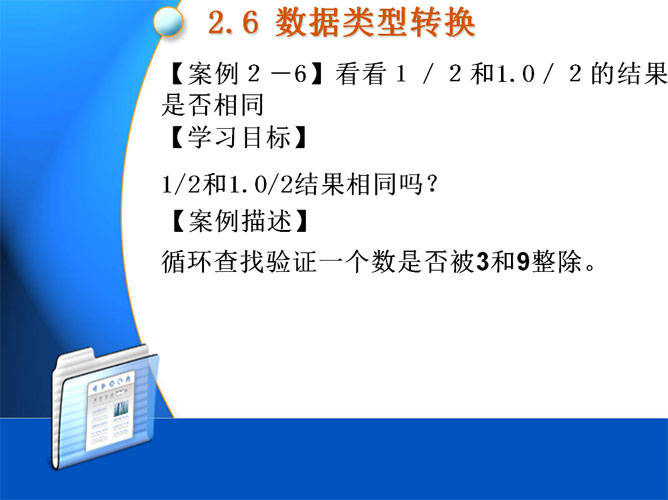 2.6 数据类型转换

【案例 2 －6】看看 1 / 2 和1.0 / 2 的结果是否相同

【学习目标】

1/2和1.0/2结果相同吗？

【案例描述】

循环查找验证一个数是否被3和9整除。